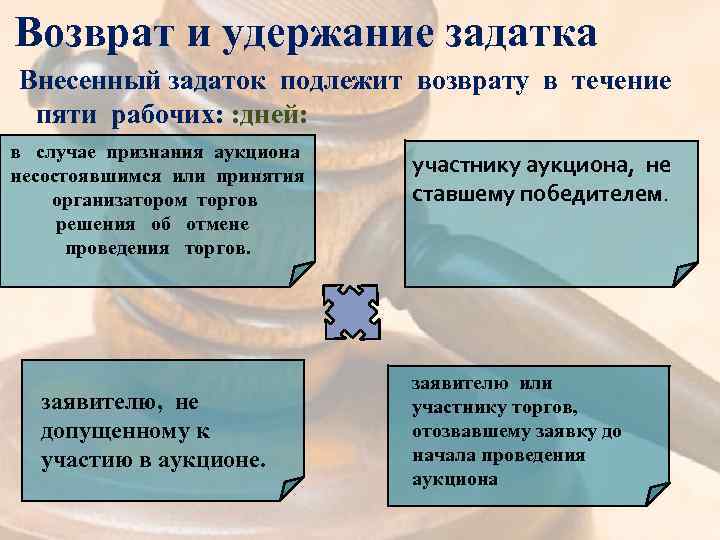 Возврат и удержание задатка

Внесенный задаток подлежит возврату в течение пяти рабочих: :дней:

в случае признания аукциона несостоявшимся или принятия организатором торгов решения об отмене проведения торгов.

участнику аукциона, не ставшему победителем.

заявителю, не допущенному к участию в аукционе.

заявителю или участнику торгов, отозвавшему заявку до начала проведения аукциона